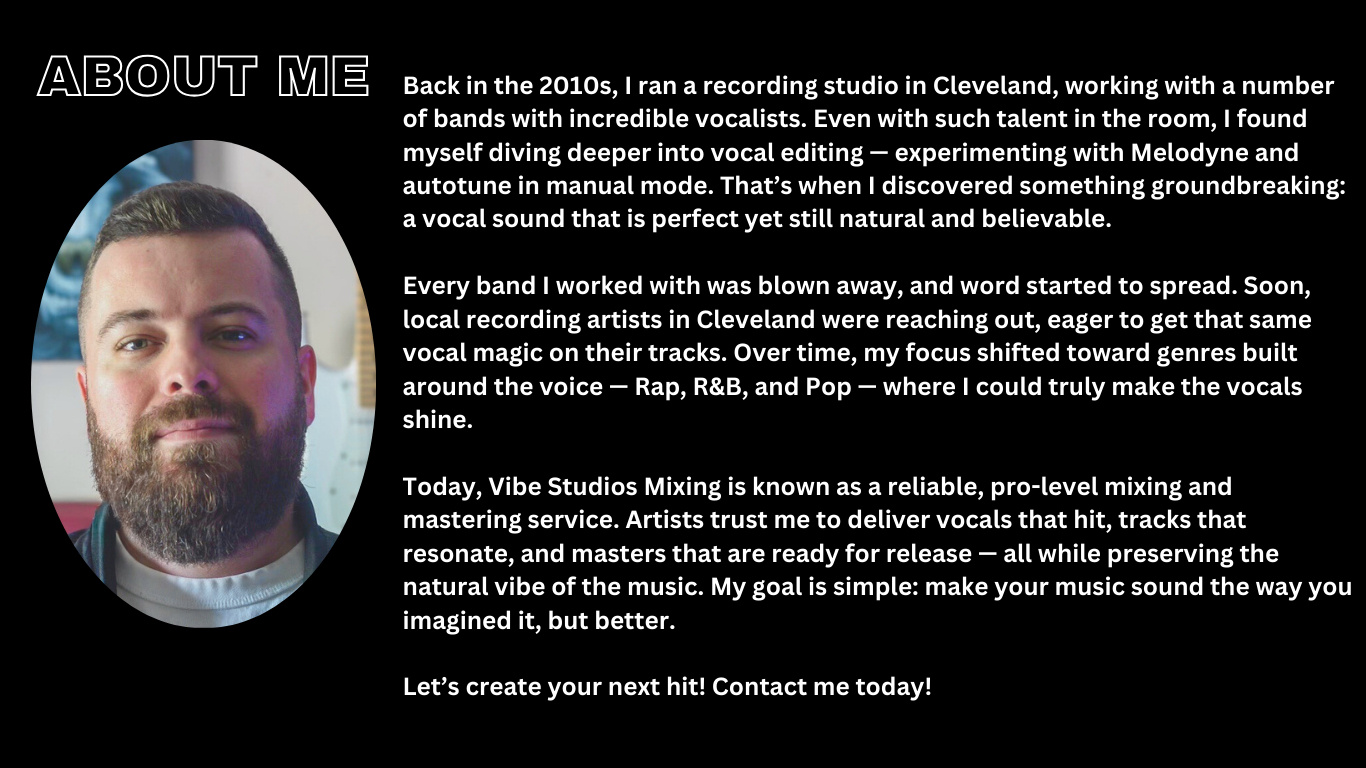 ABOUT ME

Back in the 2010s, I ran a recording studio in Cleveland, working with a number of bands with incredible vocalists. Even with such talent in the room, I found myself diving deeper into vocal editing — experimenting with Melodyne and autotune in manual mode. That’s when I discovered something groundbreaking: a vocal sound that is perfect yet still natural and believable.

Every band I worked with was blown away, and word started to spread. Soon, local recording artists in Cleveland were reaching out, eager to get that same vocal magic on their tracks. Over time, my focus shifted toward genres built around the voice — Rap, R&B, and Pop — where I could truly make the vocals shine.

Today, Vibe Studios Mixing is known as a reliable, pro-level mixing and mastering service. Artists trust me to deliver vocals that hit, tracks that resonate, and masters that are ready for release — all while preserving the natural vibe of the music. My goal is simple: make your music sound the way you imagined it, but better.

Let’s create your next hit! Contact me today!